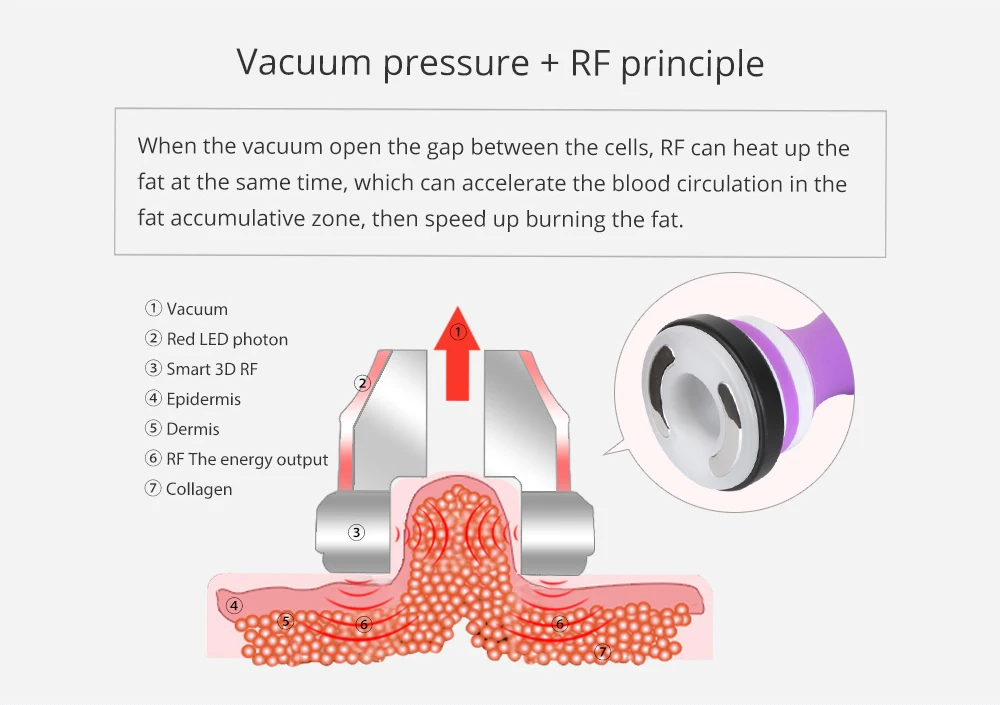 Vacuum pressure + RF principle

When the vacuum open the gap between the cells, RF can heat up the fat at the same time, which can accelerate the blood circulation in the fat accumulative zone, then speed up burning the fat.

① Vacuum
② Red LED photon
③ Smart 3D RF
④ Epidermis
⑤ Dermis
⑥ RF The energy output
⑦ Collagen

①
②
③
④
⑤
⑥
⑥
⑦